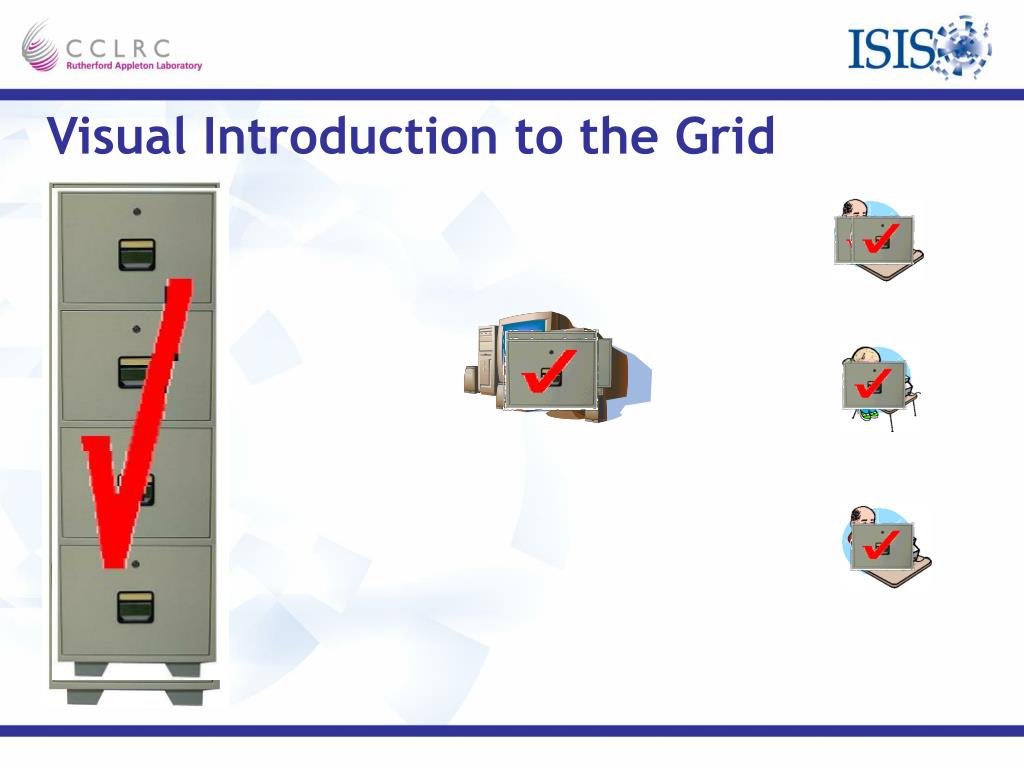 CCLRC
Rutherford Appleton Laboratory

ISIS

Visual Introduction to the Grid